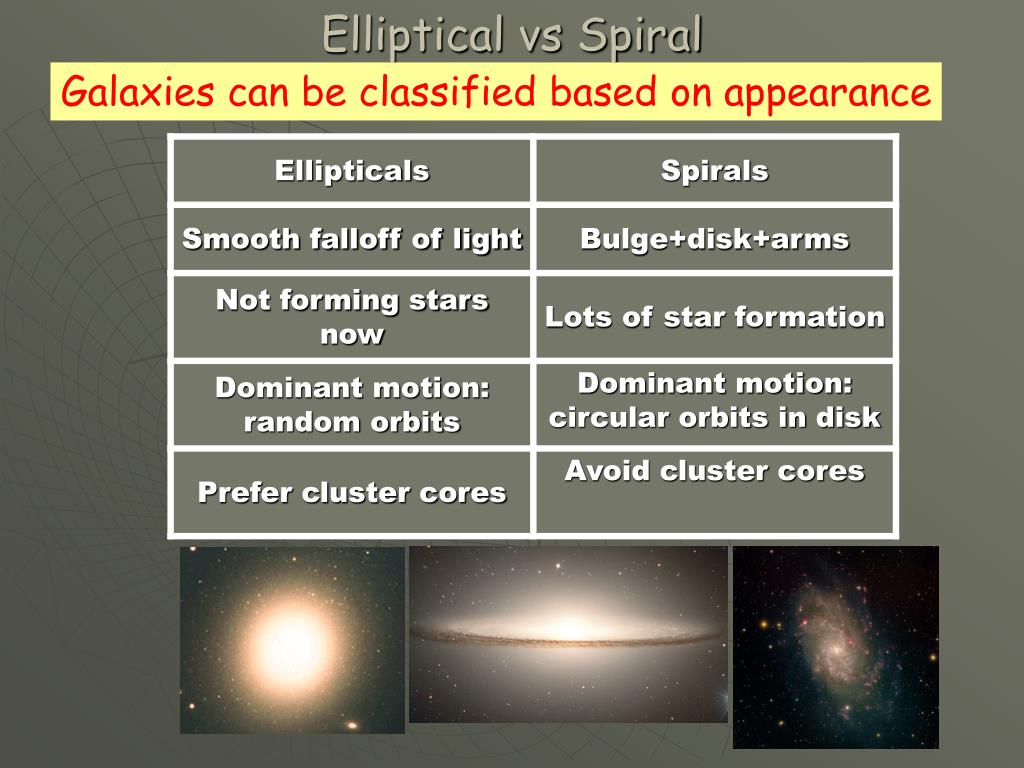 Elliptical vs Spiral

Galaxies can be classified based on appearance

| Ellipticals | Spirals |
|---|---|
| Smooth falloff of light | Bulge+disk+arms |
| Not forming stars now | Lots of star formation |
| Dominant motion: random orbits | Dominant motion: circular orbits in disk |
| Prefer cluster cores | Avoid cluster cores |